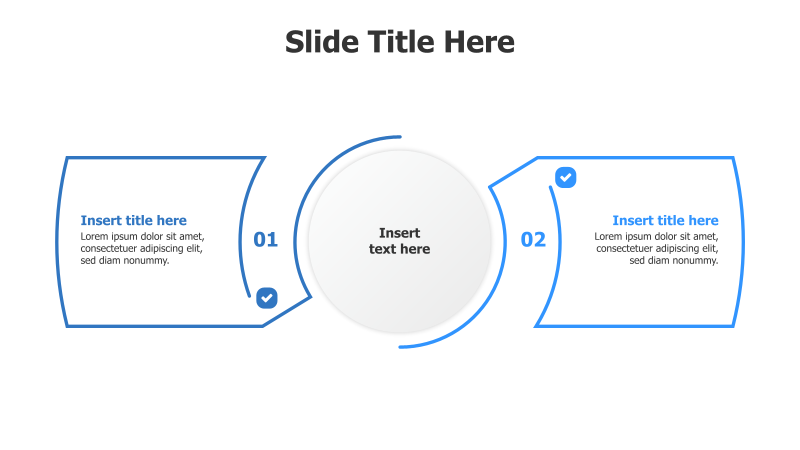 Slide Title Here

Insert title here
Lorem ipsum dolor sit amet, consectetuer adipiscing elit, sed diam nonummy.

01

Insert text here

02

Insert title here
Lorem ipsum dolor sit amet, consectetuer adipiscing elit, sed diam nonummy.